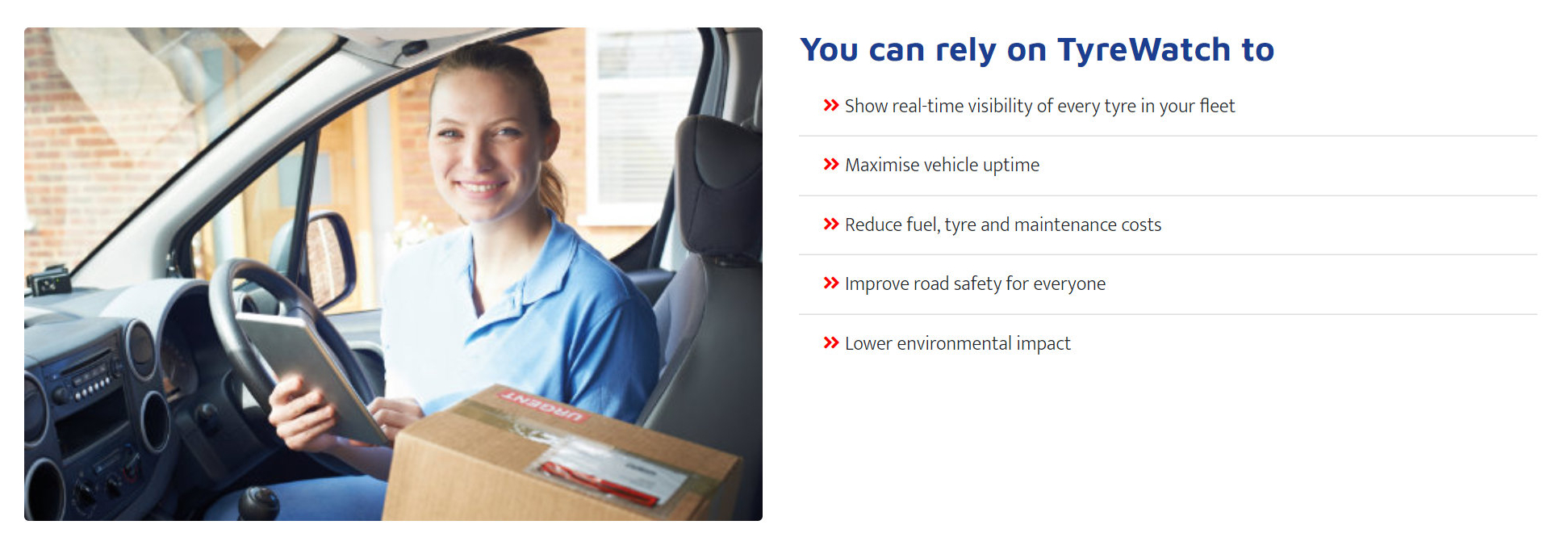 URGENT

You can rely on TyreWatch to

» Show real-time visibility of every tyre in your fleet

» Maximise vehicle uptime

» Reduce fuel, tyre and maintenance costs

» Improve road safety for everyone

» Lower environmental impact